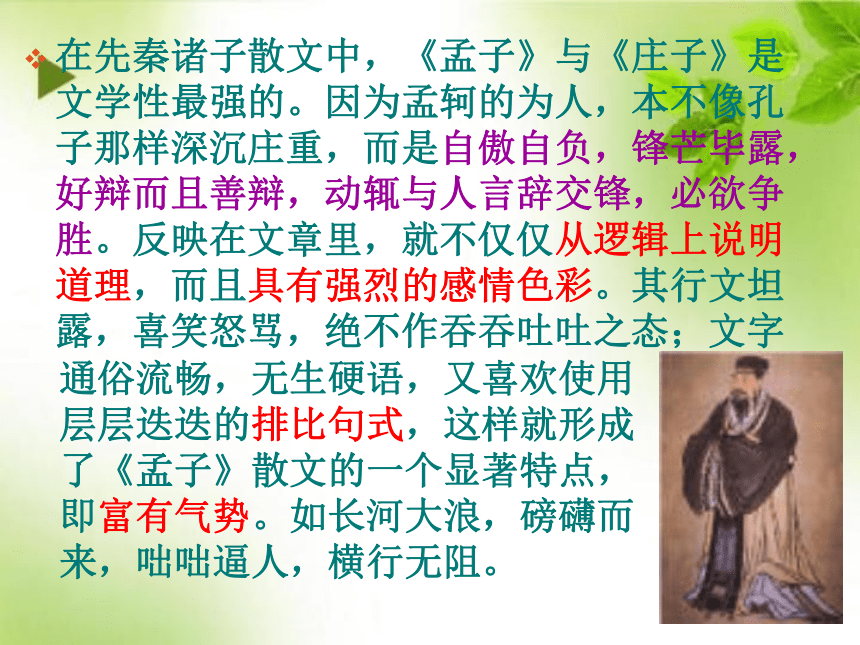 在先秦诸子散文中，《孟子》与《庄子》是文学性最强的。因为孟轲的为人，本不像孔子那样深沉庄重，而是自傲自负，锋芒毕露，好辩而且善辩，动辄与人言辞交锋，必欲争胜。反映在文章里，就不仅仅从逻辑上说明道理，而且具有强烈的感情色彩。其行文坦露，喜笑怒骂，绝不作吞吞吐吐之态；文字通俗流畅，无生硬语，又喜欢使用层层迭迭的排比句式，这样就形成了《孟子》散文的一个显著特点，即富有气势。如长河大浪，磅礴而来，咄咄逼人，横行无阻。